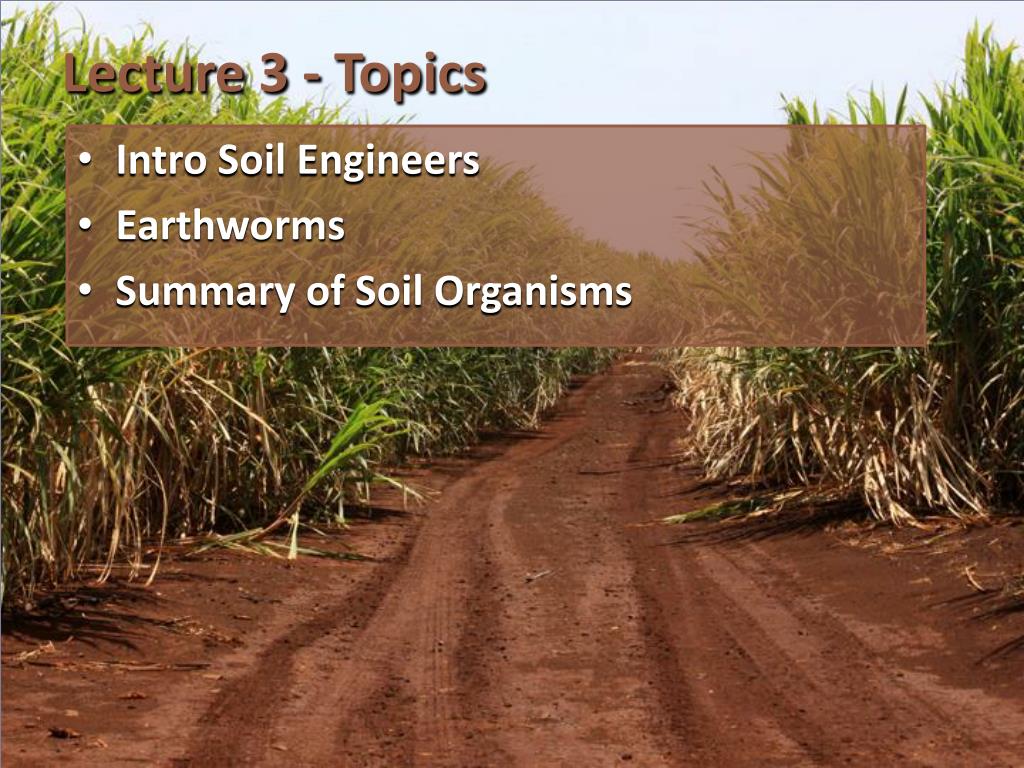 Lecture 3 - Topics

• Intro Soil Engineers
• Earthworms
• Summary of Soil Organisms